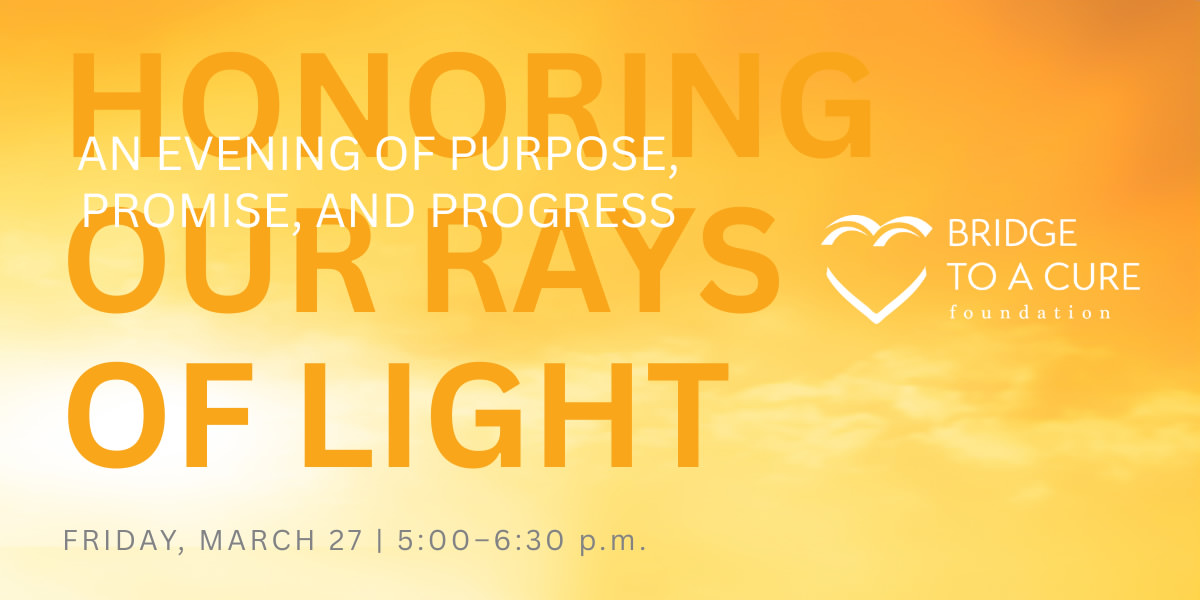 HONORING OUR RAYS OF LIGHT

AN EVENING OF PURPOSE, PROMISE, AND PROGRESS

BRIDGE TO A CURE foundation

FRIDAY, MARCH 27 | 5:00–6:30 p.m.